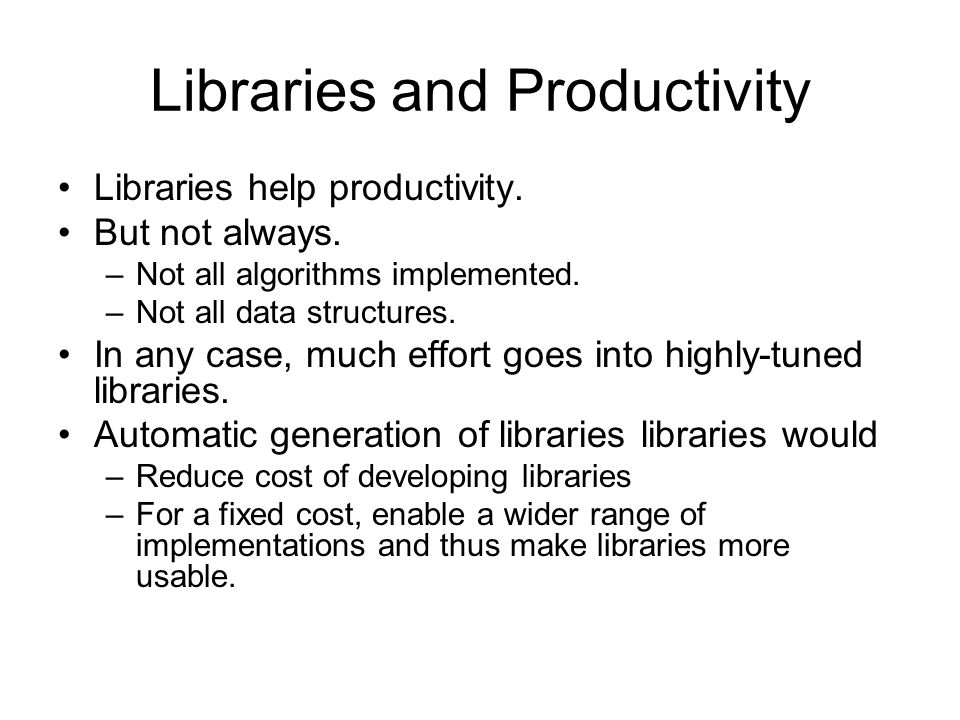 Libraries and Productivity

• Libraries help productivity.
• But not always.
– Not all algorithms implemented.
– Not all data structures.
• In any case, much effort goes into highly-tuned libraries.
• Automatic generation of libraries libraries would
– Reduce cost of developing libraries
– For a fixed cost, enable a wider range of implementations and thus make libraries more usable.